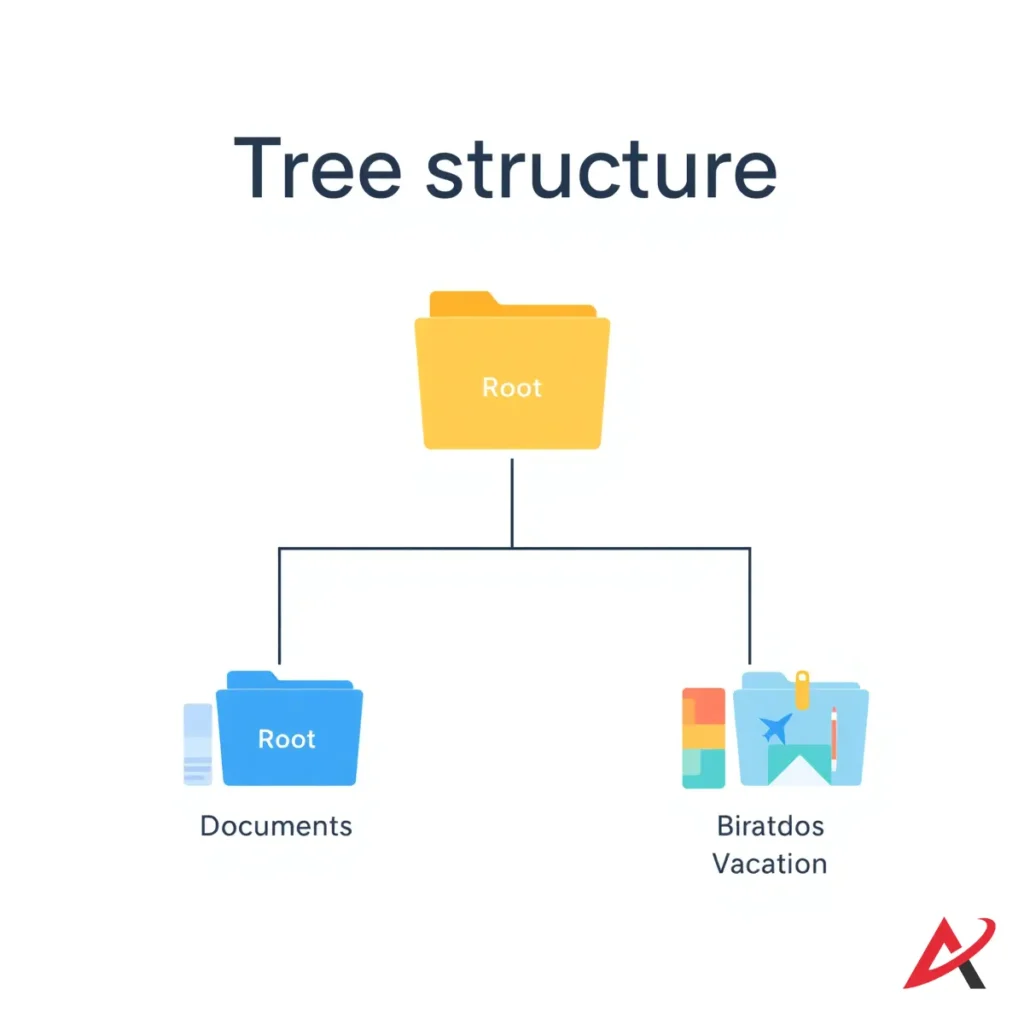 Tree structure

Root

Root

Documents

Biratdos
Vacation